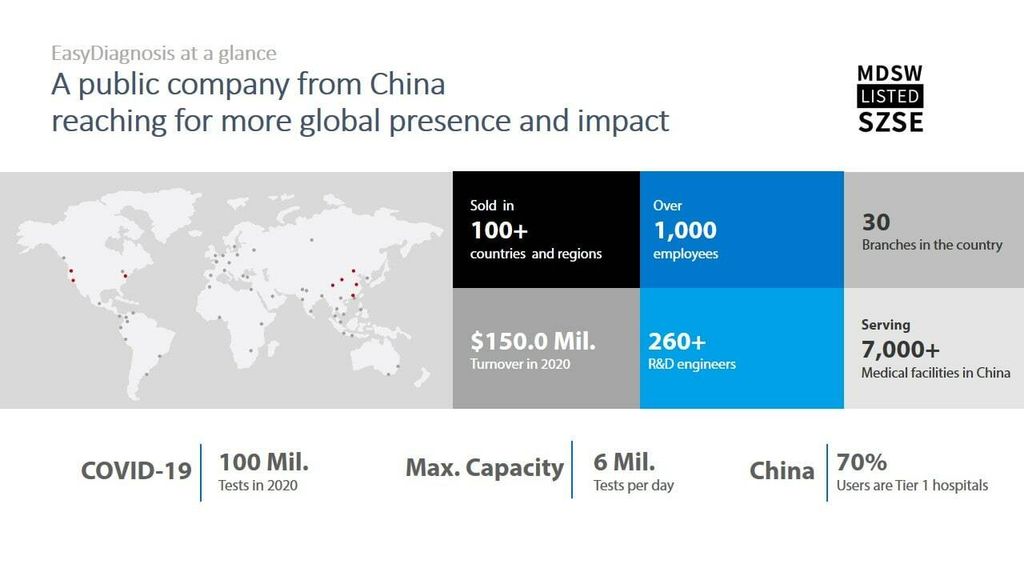 EasyDiagnosis at a glance

A public company from China reaching for more global presence and impact

MDSW
LISTED
SZSE

Sold in
100+
countries and regions

Over
1,000
employees

30
Branches in the country

$150.0 Mil.
Turnover in 2020

260+
R&D engineers

Serving
7,000+
Medical facilities in China

COVID-19

100 Mil.
Tests in 2020

Max. Capacity

6 Mil.
Tests per day

China

70%
Users are Tier 1 hospitals